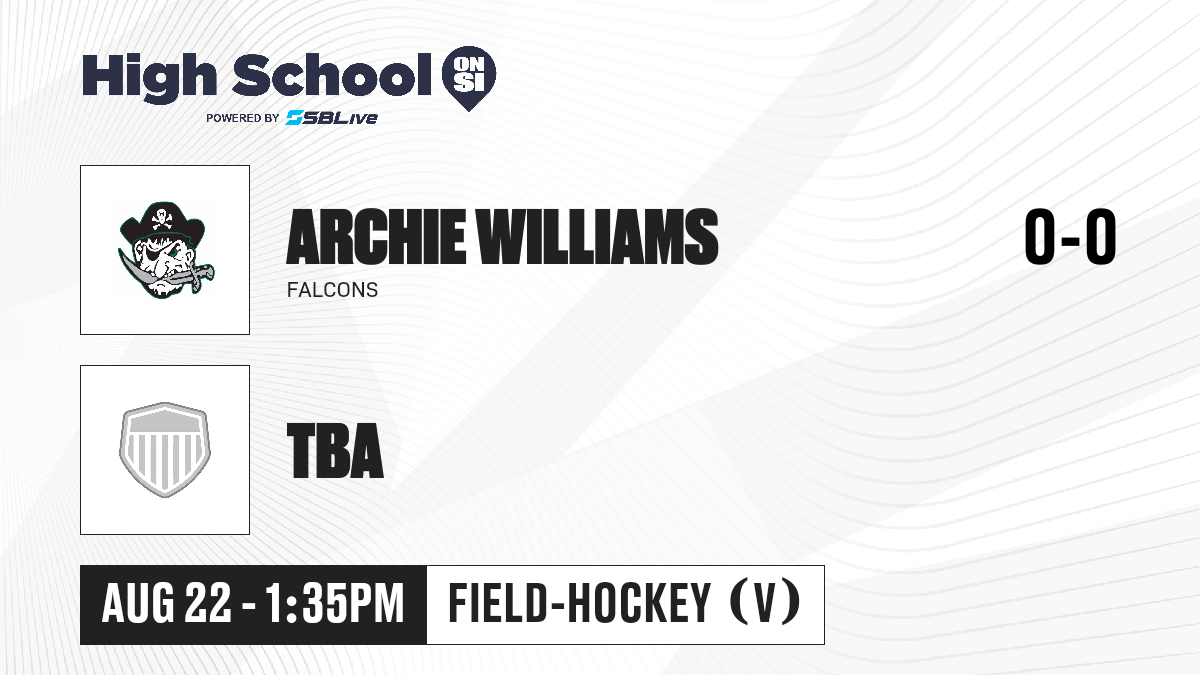 High School ON SI
POWERED BY SBLive

ARCHIE WILLIAMS
FALCONS

0-0

TBA

AUG 22 - 1:35PM

FIELD-HOCKEY (V)